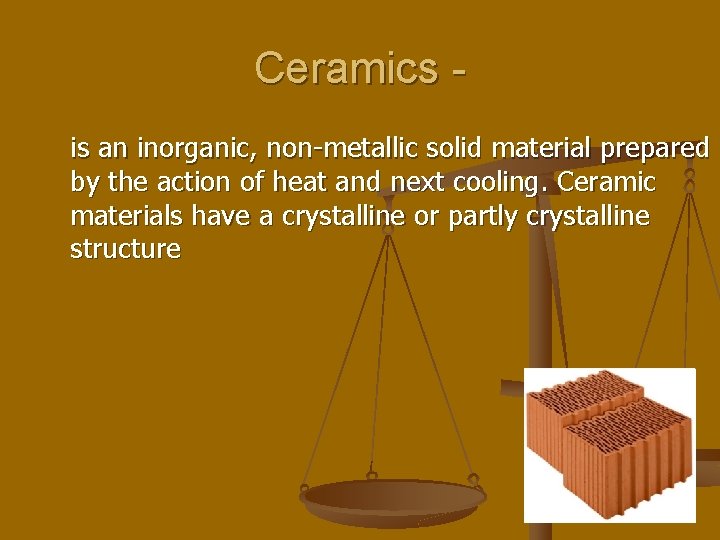 Ceramics -

is an inorganic, non-metallic solid material prepared by the action of heat and next cooling. Ceramic materials have a crystalline or partly crystalline structure